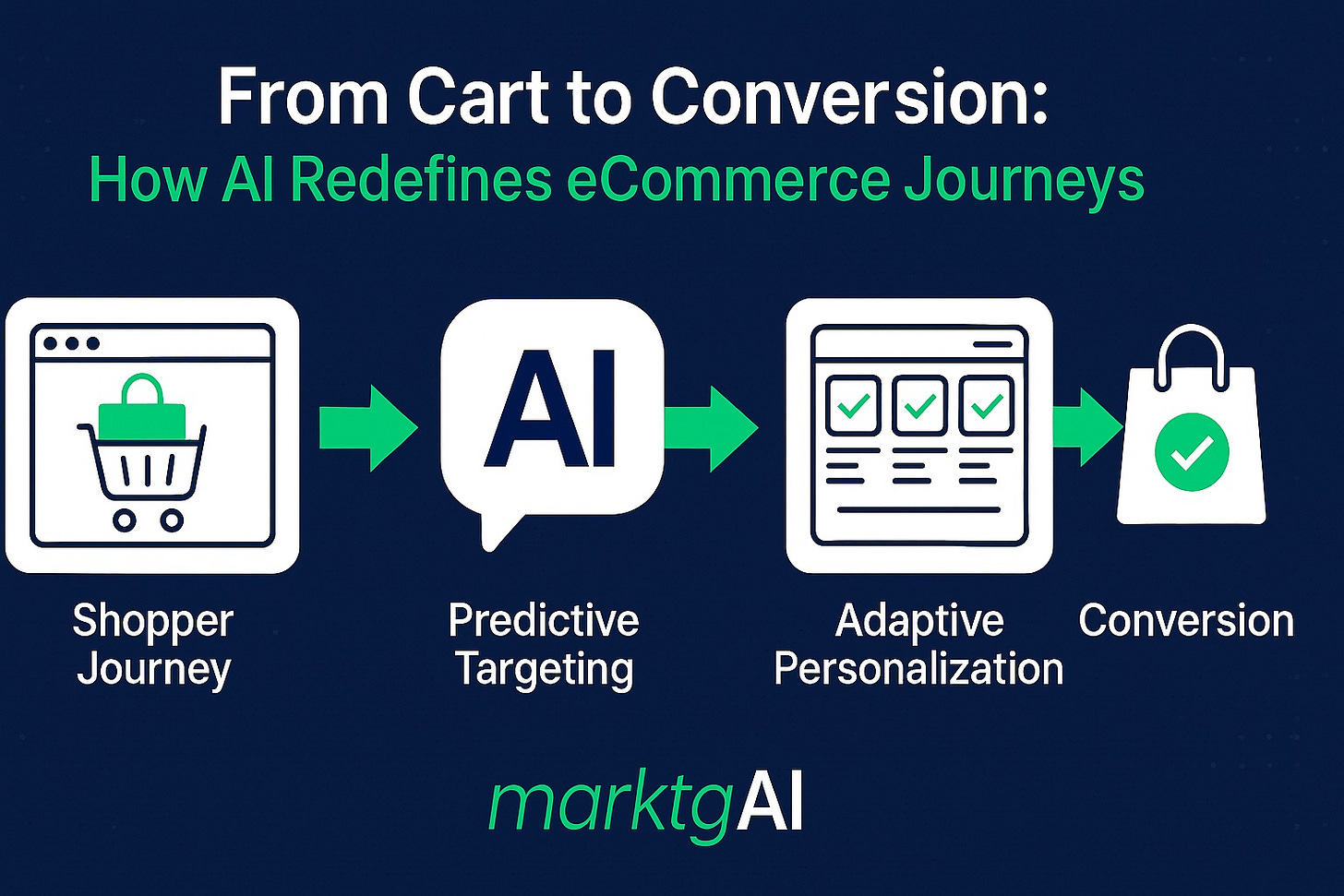 From Cart to Conversion:
How AI Redefines eCommerce Journeys

AI

Shopper Journey

Predictive Targeting

Adaptive Personalization

Conversion

marktgAI